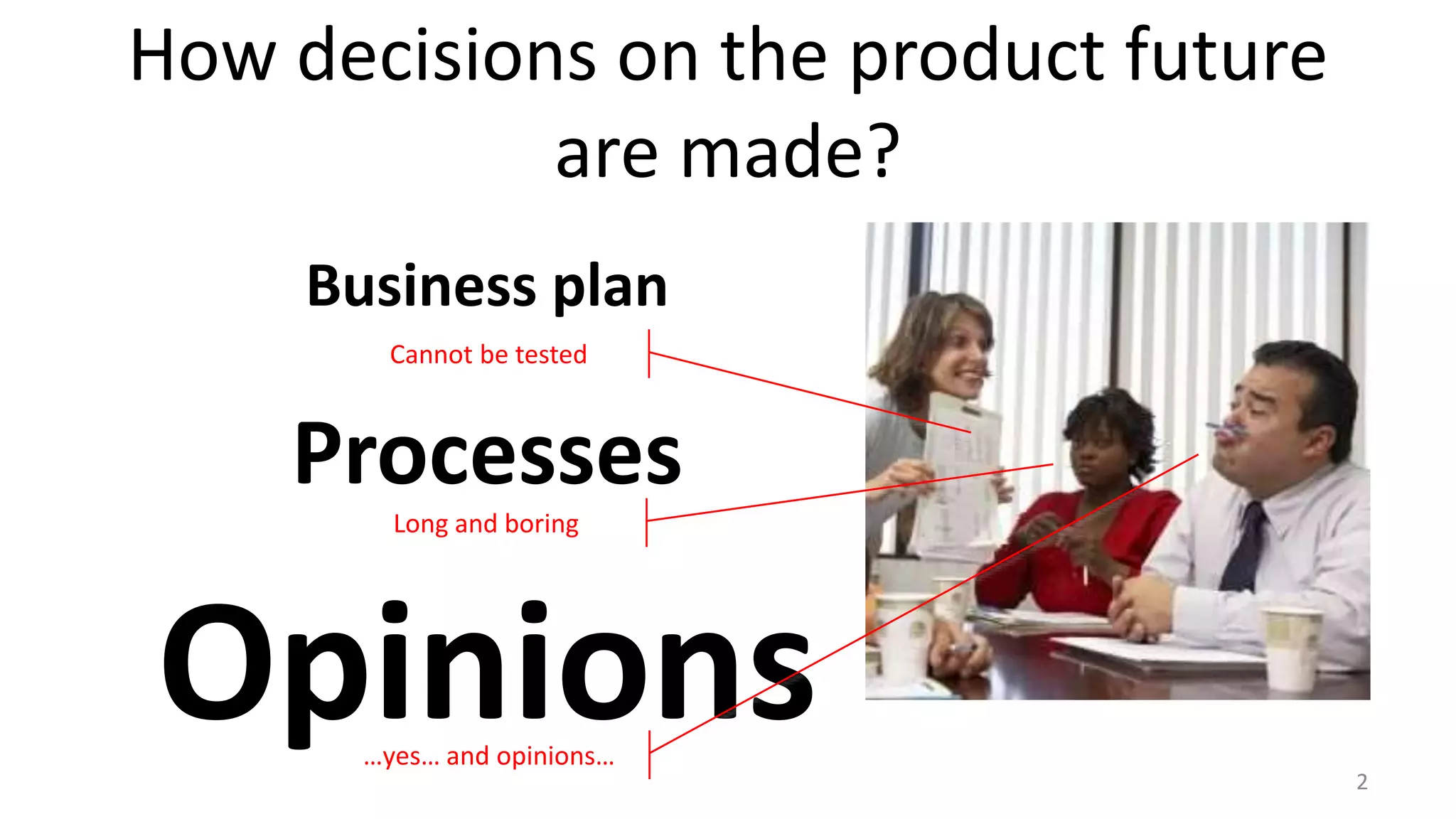 How decisions on the product future are made?

Business plan

Cannot be tested

Processes

Long and boring

Opinions

...yes... and opinions...

2